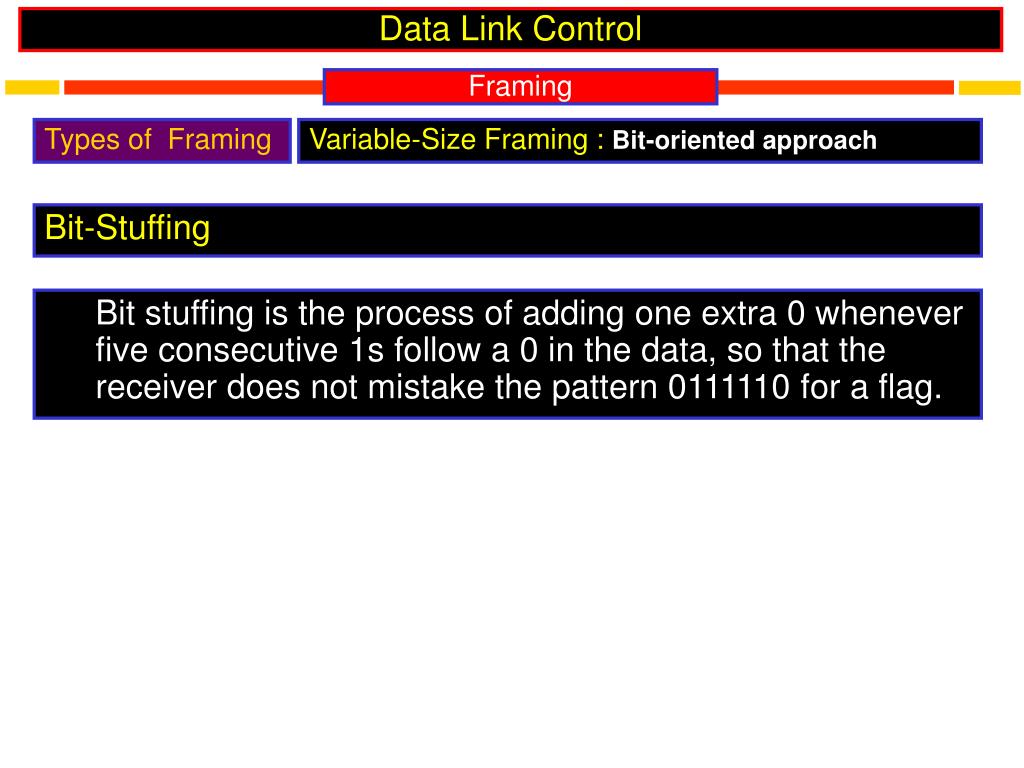 Data Link Control

Framing

Types of Framing

Variable-Size Framing : Bit-oriented approach

Bit-Stuffing

Bit stuffing is the process of adding one extra 0 whenever five consecutive 1s follow a 0 in the data, so that the receiver does not mistake the pattern 0111110 for a flag.